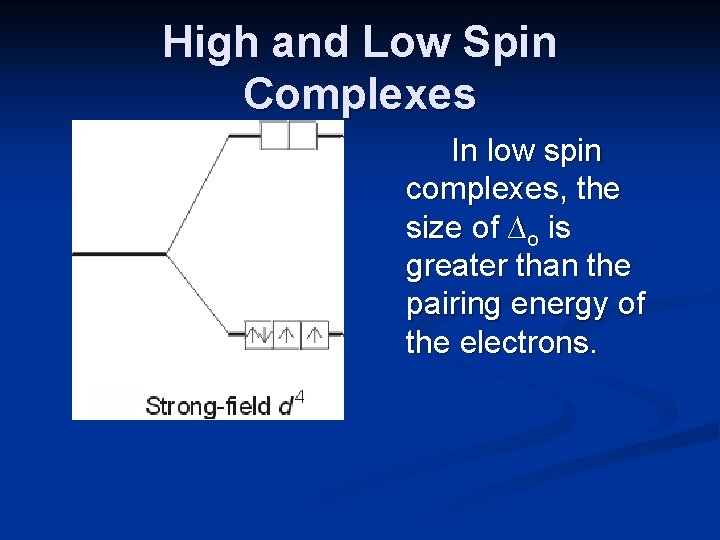 High and Low Spin Complexes

Strong-field $d^4$

In low spin complexes, the size of $\Delta_o$ is greater than the pairing energy of the electrons.